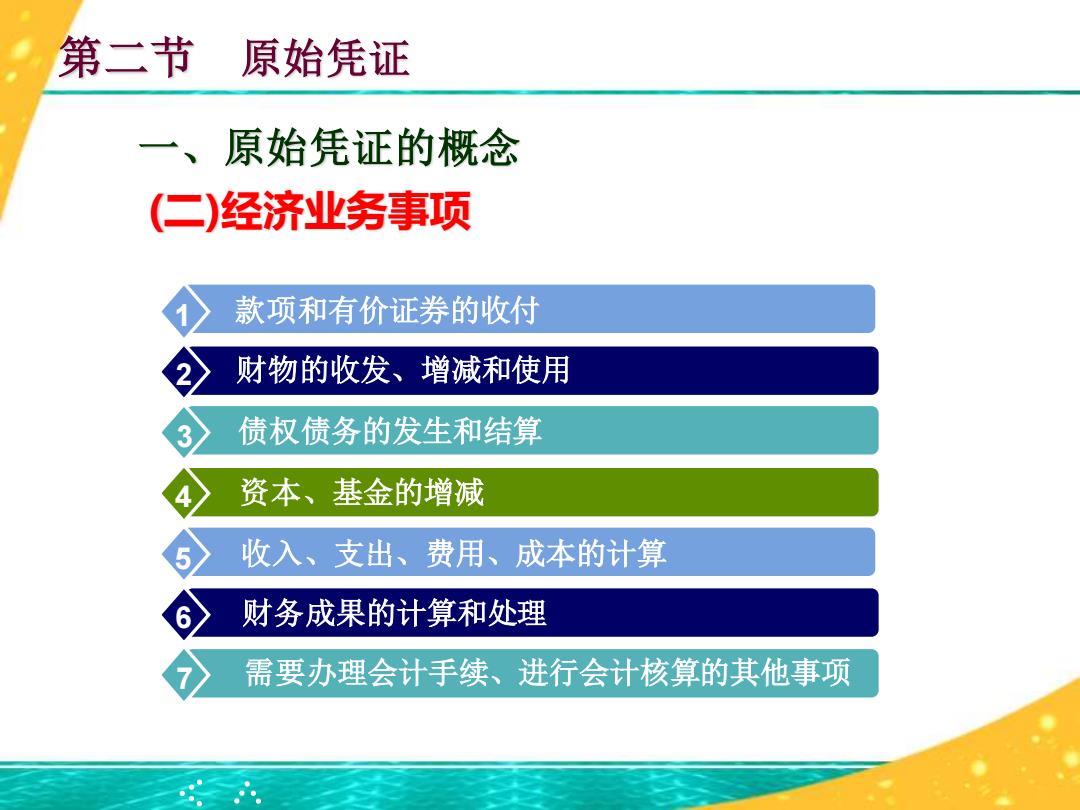 第二节　原始凭证

一、原始凭证的概念

(二)经济业务事项

1 款项和有价证券的收付

2 财物的收发、增减和使用

3 债权债务的发生和结算

4 资本、基金的增减

5 收入、支出、费用、成本的计算

6 财务成果的计算和处理

7 需要办理会计手续、进行会计核算的其他事项